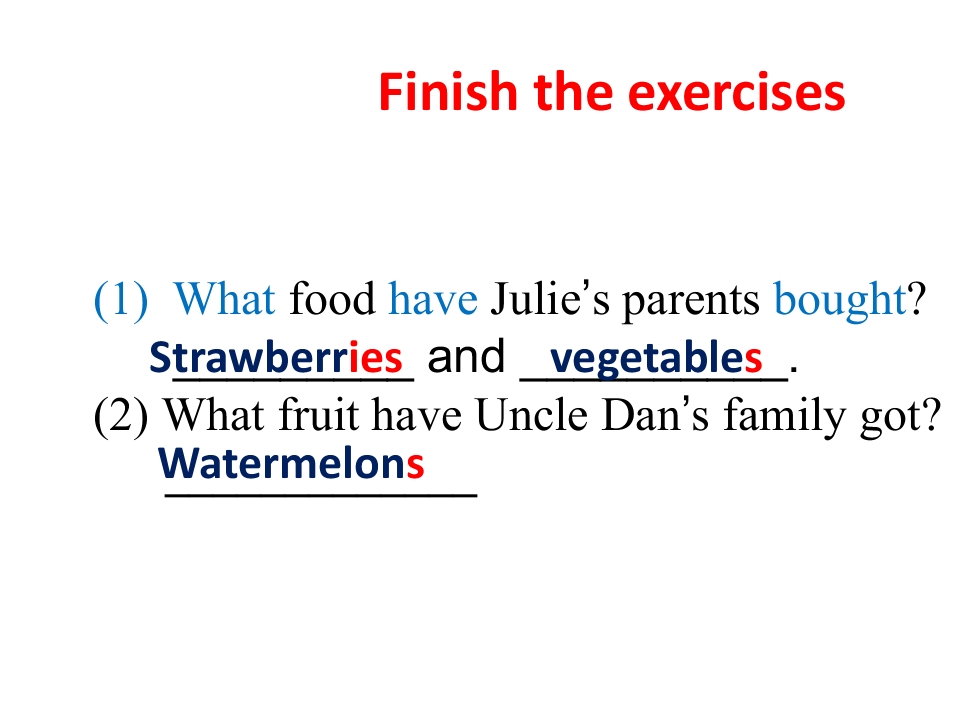 Finish the exercises

(1) What food have Julie's parents bought?
Strawberries and vegetables.
(2) What fruit have Uncle Dan's family got?
Watermelons